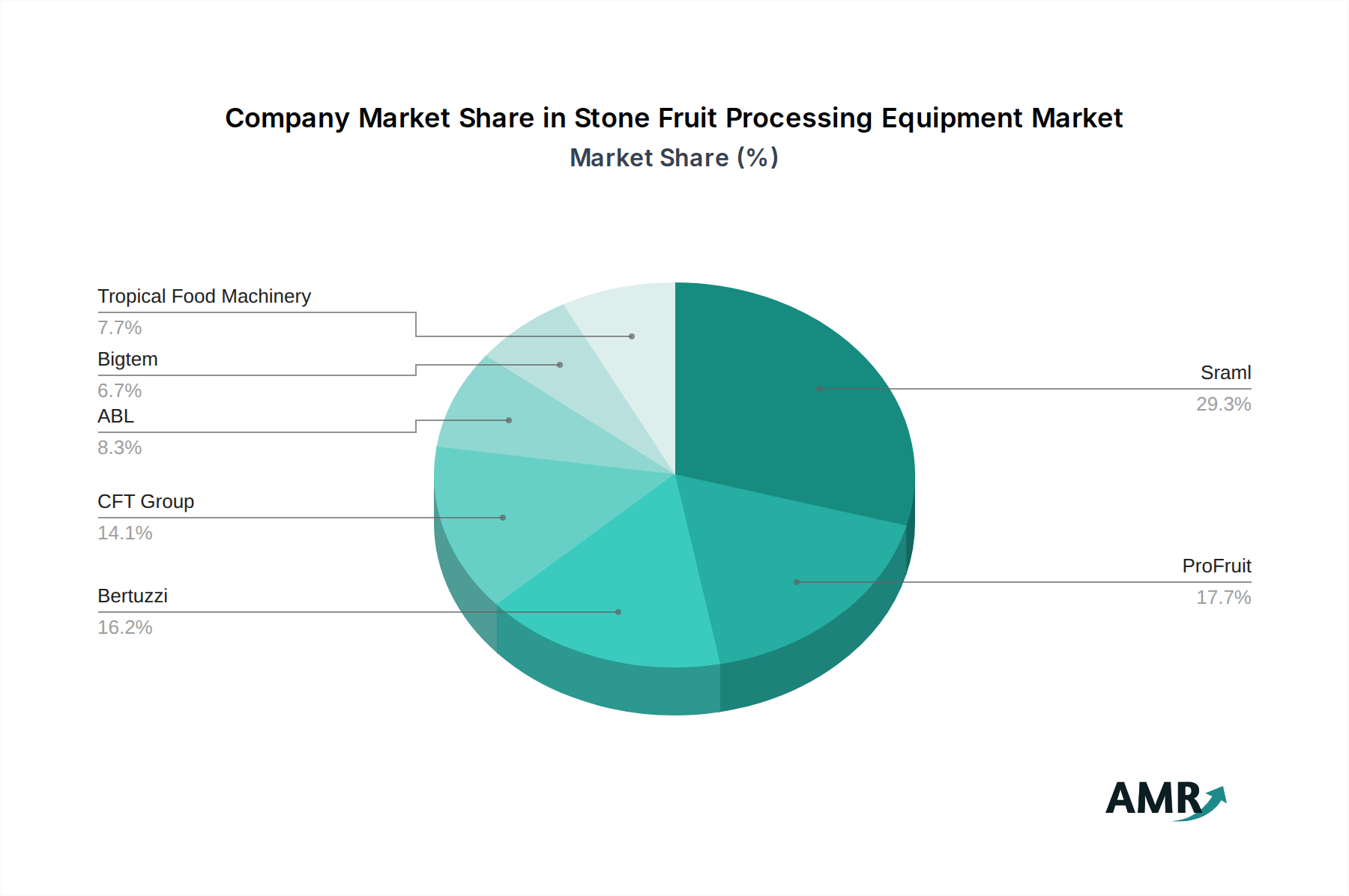 Company Market Share in Stone Fruit Processing Equipment Market
Market Share (%)

Tropical Food Machinery
7.7%

Bigtem
6.7%

ABL
8.3%

CFT Group
14.1%

Bertuzzi
16.2%

Sraml
29.3%

ProFruit
17.7%

AMR